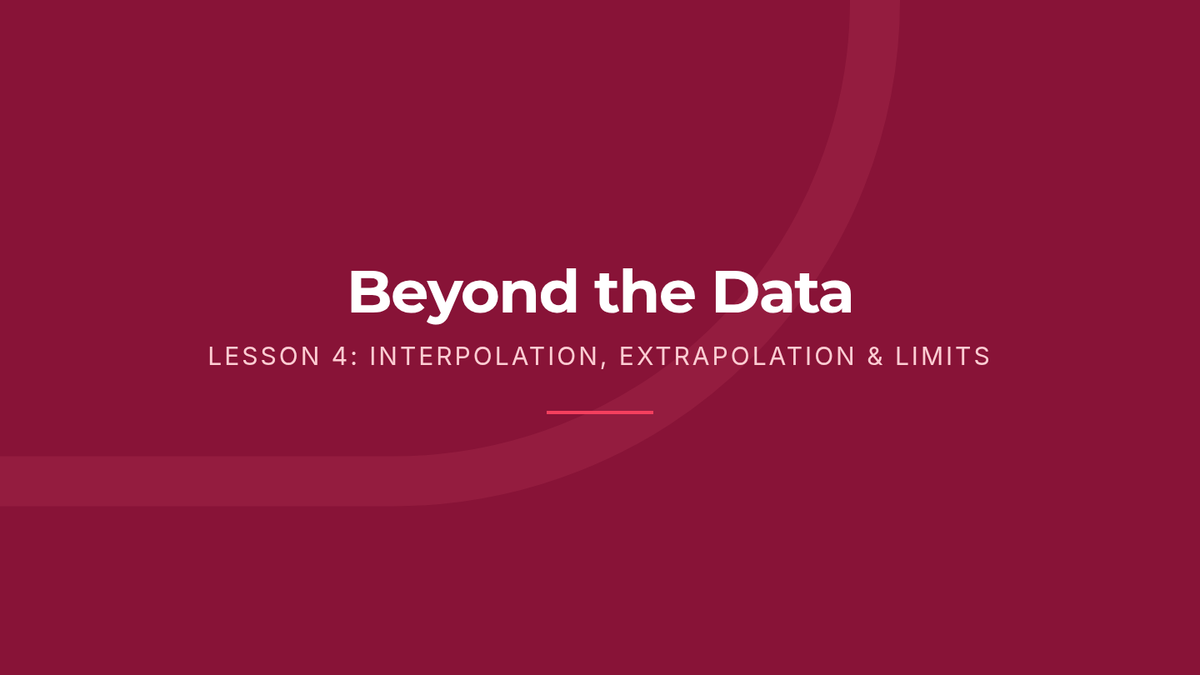 Beyond the Data

LESSON 4: INTERPOLATION, EXTRAPOLATION & LIMITS